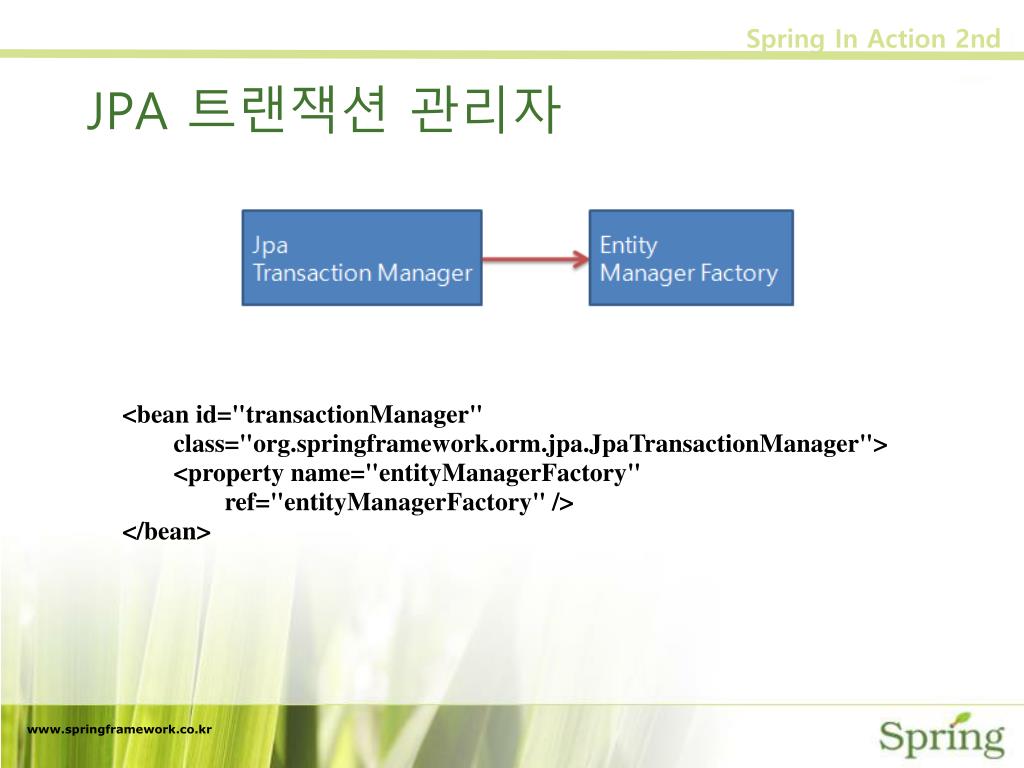 Spring In Action 2nd

JPA 트랜잭션 관리자

Jpa
Transaction Manager

Entity
Manager Factory

<bean id="transactionManager"
class="org.springframework.orm.jpa.JpaTransactionManager">
<property name="entityManagerFactory"
ref="entityManagerFactory" />
</bean>

www.springframework.co.kr

Spring